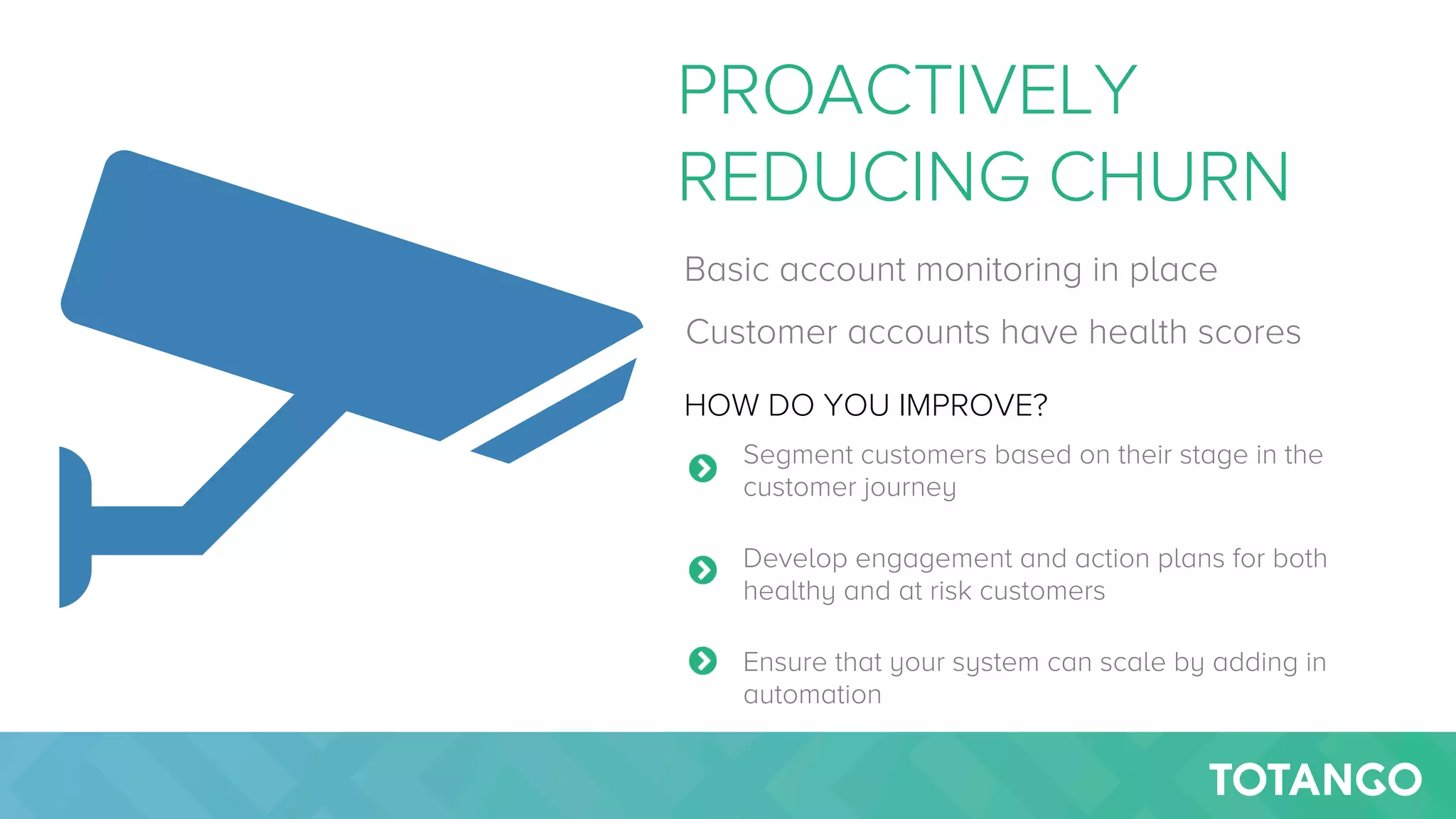 PROACTIVELY REDUCING CHURN

Basic account monitoring in place

Customer accounts have health scores

HOW DO YOU IMPROVE?

Segment customers based on their stage in the customer journey

Develop engagement and action plans for both healthy and at risk customers

Ensure that your system can scale by adding in automation

TOTANGO